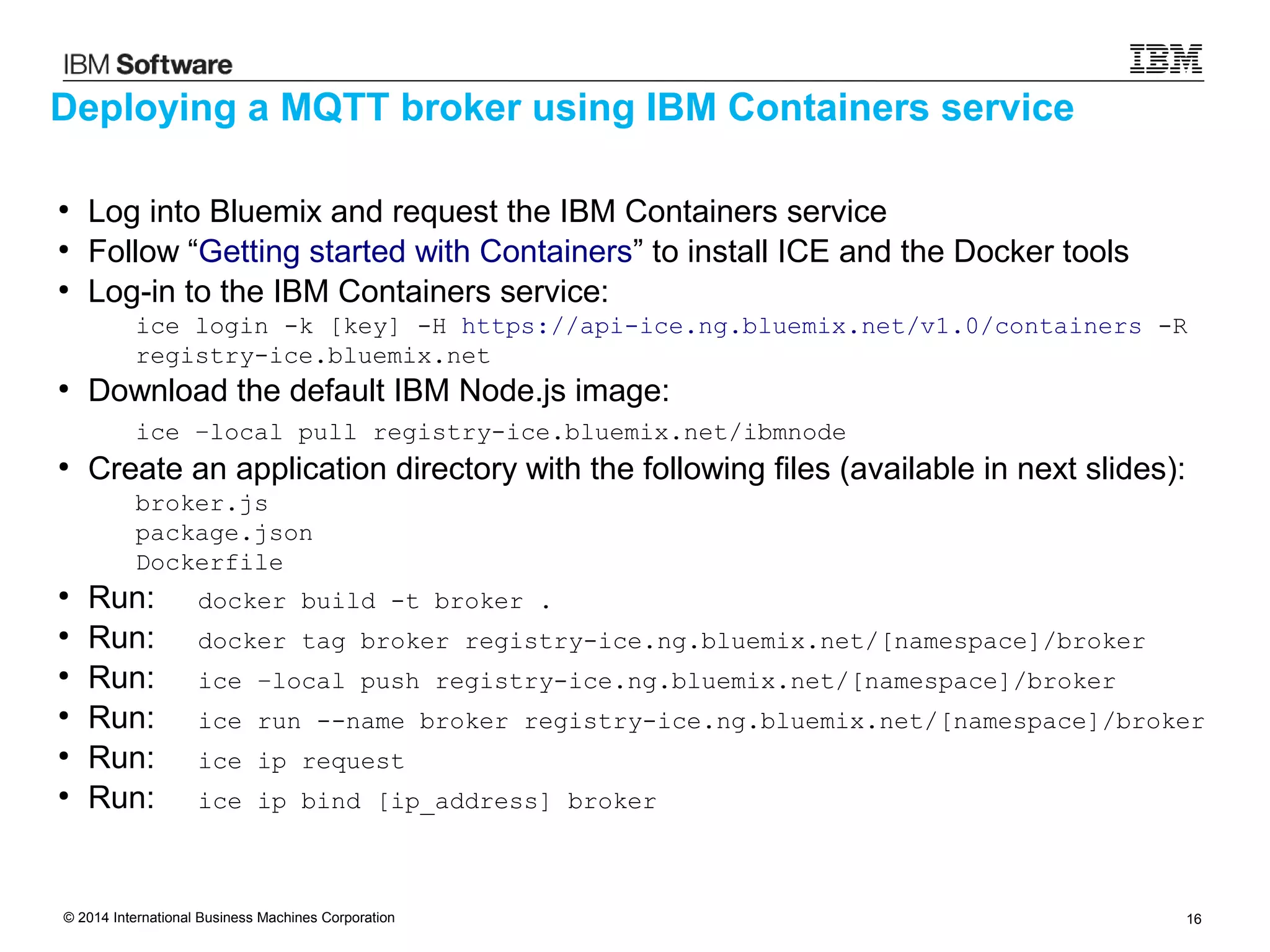 IBM Software

IBM

Deploying a MQTT broker using IBM Containers service

• Log into Bluemix and request the IBM Containers service
• Follow “Getting started with Containers” to install ICE and the Docker tools
• Log-in to the IBM Containers service:
ice login -k [key] -H https://api-ice.ng.bluemix.net/v1.0/containers -R registry-ice.bluemix.net
• Download the default IBM Node.js image:
ice –local pull registry-ice.bluemix.net/ibmnode
• Create an application directory with the following files (available in next slides):
broker.js
package.json
Dockerfile
• Run: docker build -t broker .
• Run: docker tag broker registry-ice.ng.bluemix.net/[namespace]/broker
• Run: ice –local push registry-ice.ng.bluemix.net/[namespace]/broker
• Run: ice run --name broker registry-ice.ng.bluemix.net/[namespace]/broker
• Run: ice ip request
• Run: ice ip bind [ip_address] broker

© 2014 International Business Machines Corporation

16